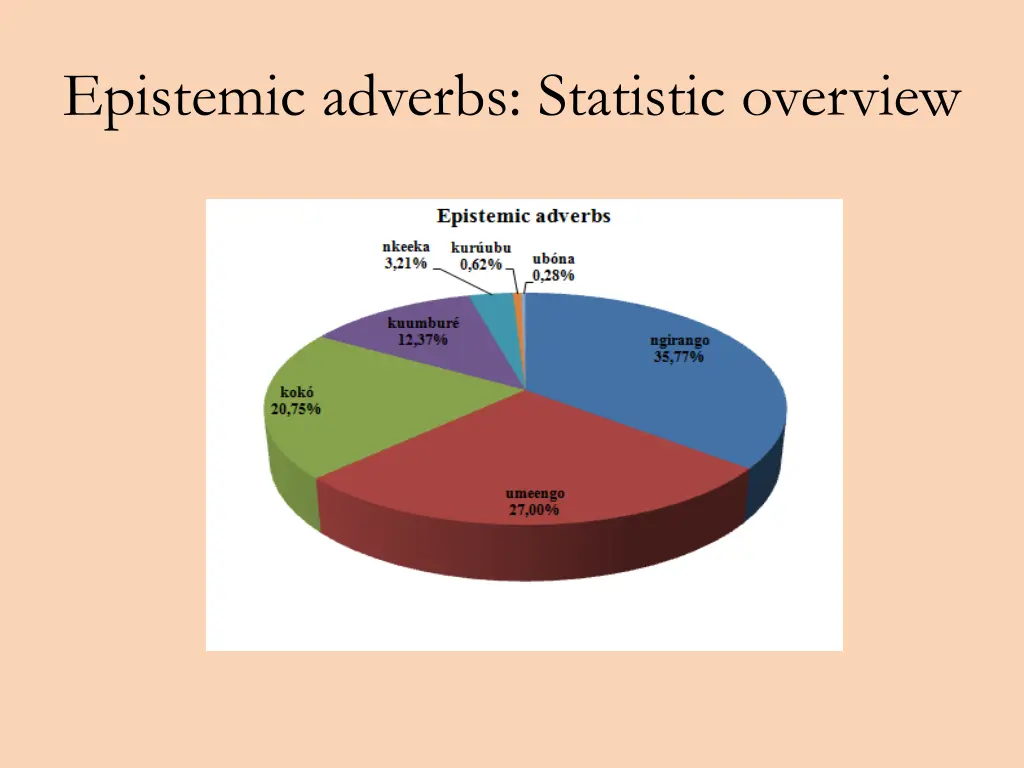 Epistemic adverbs: Statistic overview

Epistemic adverbs

nkeeka
3,21%

kurúubu
0,62%

ubóna
0,28%

kuumburé
12,37%

ngirango
35,77%

kokó
20,75%

umeengo
27,00%